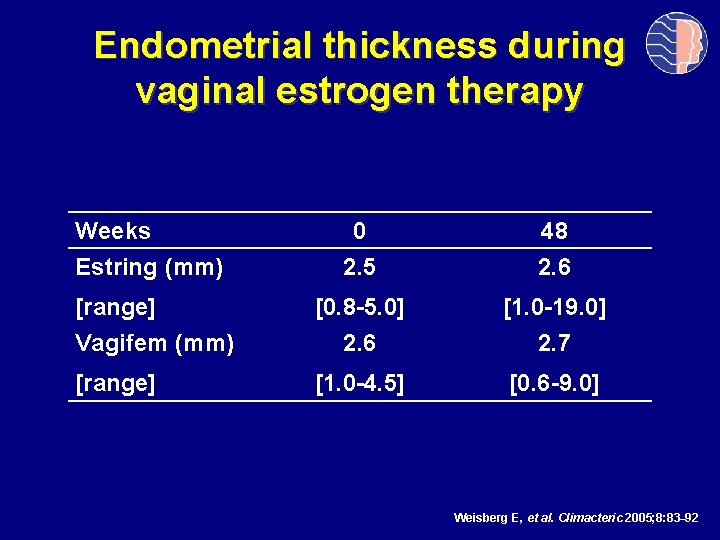 Endometrial thickness during vaginal estrogen therapy

| Weeks | 0 | 48 |
|---|---|---|
| Estring (mm) | 2.5 | 2.6 |
| [range] | [0.8-5.0] | [1.0-19.0] |
| Vagifem (mm) | 2.6 | 2.7 |
| [range] | [1.0-4.5] | [0.6-9.0] |

Weisberg E, et al. Climacteric 2005;8:83-92